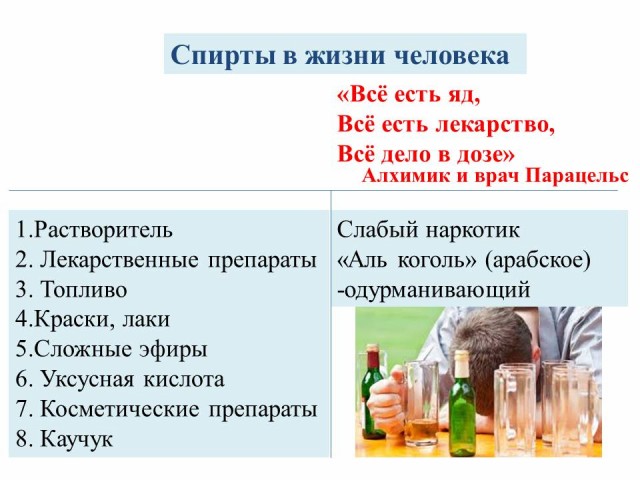 Спирты в жизни человека

«Всё есть яд,
Всё есть лекарство,
Всё дело в дозе»
Алхимик и врач Парацельс

1.Растворитель
2. Лекарственные препараты
3. Топливо
4.Краски, лаки
5.Сложные эфиры
6. Уксусная кислота
7. Косметические препараты
8. Каучук

Слабый наркотик
«Аль коголь» (арабское)
-одурманивающий